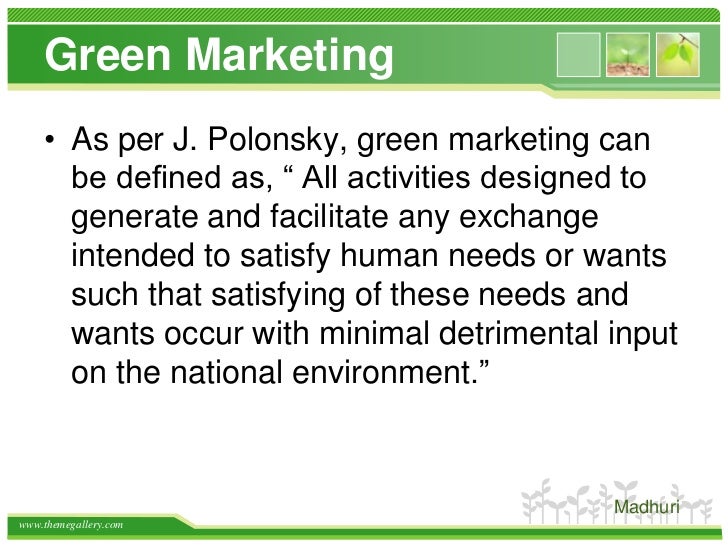 Green Marketing

• As per J. Polonsky, green marketing can be defined as, “ All activities designed to generate and facilitate any exchange intended to satisfy human needs or wants such that satisfying of these needs and wants occur with minimal detrimental input on the national environment.”

Madhuri

www.themegallery.com